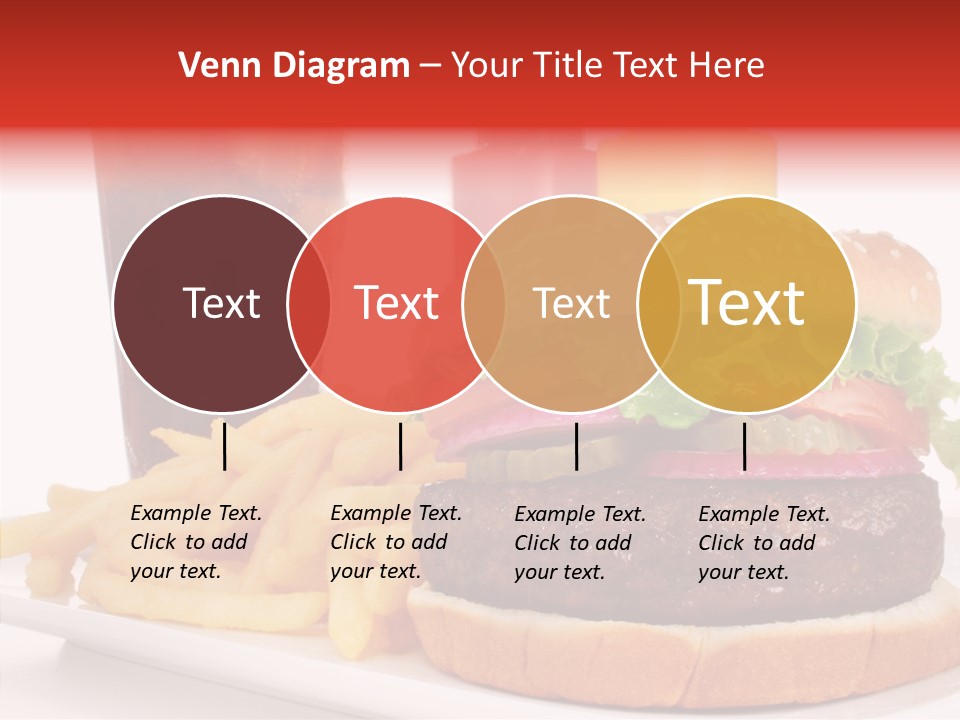 Venn Diagram – Your Title Text Here

Text

Text

Text

Text

Example Text. Click to add your text.

Example Text. Click to add your text.

Example Text. Click to add your text.

Example Text. Click to add your text.